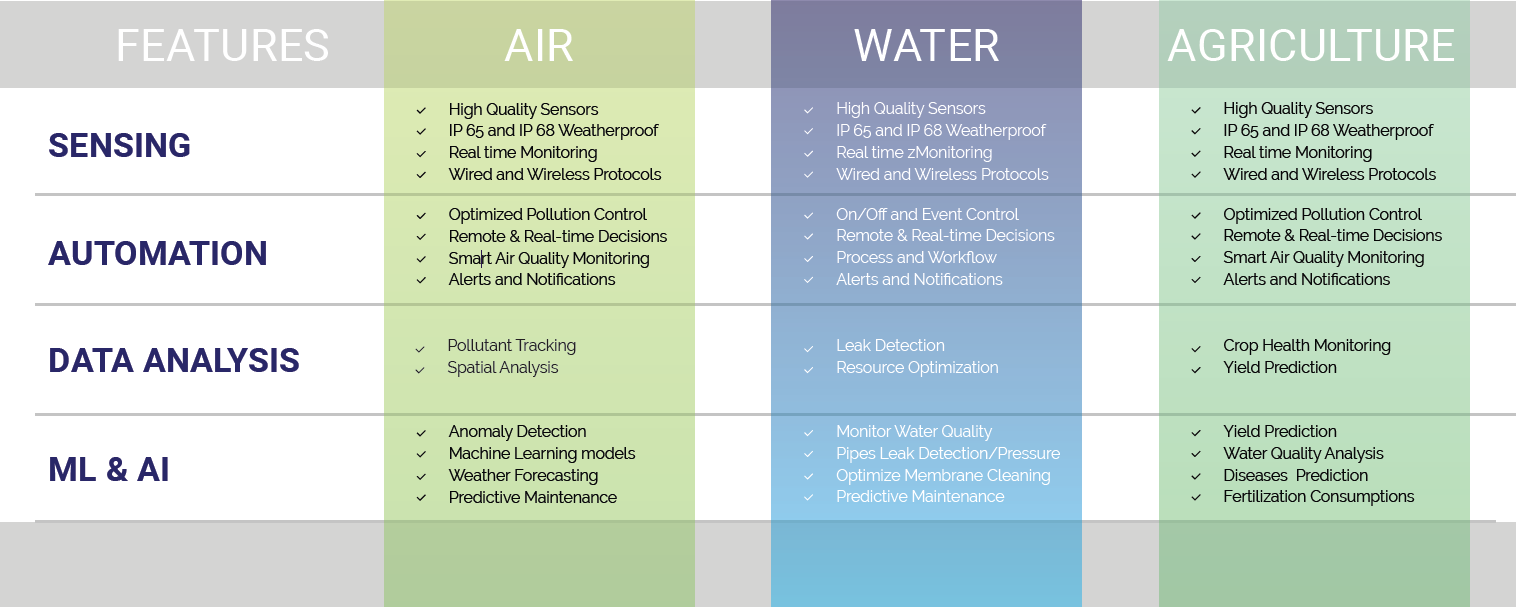 | FEATURES | AIR | WATER | AGRICULTURE |
|---|---|---|---|
| SENSING | ✓ High Quality Sensors ✓ IP 65 and IP 68 Weatherproof ✓ Real time Monitoring ✓ Wired and Wireless Protocols | ✓ High Quality Sensors ✓ IP 65 and IP 68 Weatherproof ✓ Real time zMonitoring ✓ Wired and Wireless Protocols | ✓ High Quality Sensors ✓ IP 65 and IP 68 Weatherproof ✓ Real time Monitoring ✓ Wired and Wireless Protocols |
| AUTOMATION | ✓ Optimized Pollution Control ✓ Remote & Real-time Decisions ✓ Smart Air Quality Monitoring ✓ Alerts and Notifications | ✓ On/Off and Event Control ✓ Remote & Real-time Decisions ✓ Process and Workflow ✓ Alerts and Notifications | ✓ Optimized Pollution Control ✓ Remote & Real-time Decisions ✓ Smart Air Quality Monitoring ✓ Alerts and Notifications |
| DATA ANALYSIS | ✓ Pollutant Tracking ✓ Spatial Analysis | ✓ Leak Detection ✓ Resource Optimization | ✓ Crop Health Monitoring ✓ Yield Prediction |
| ML & AI | ✓ Anomaly Detection ✓ Machine Learning models ✓ Weather Forecasting ✓ Predictive Maintenance | ✓ Monitor Water Quality ✓ Pipes Leak Detection/Pressure ✓ Optimize Membrane Cleaning ✓ Predictive Maintenance | ✓ Yield Prediction ✓ Water Quality Analysis ✓ Diseases Prediction ✓ Fertilization Consumptions |